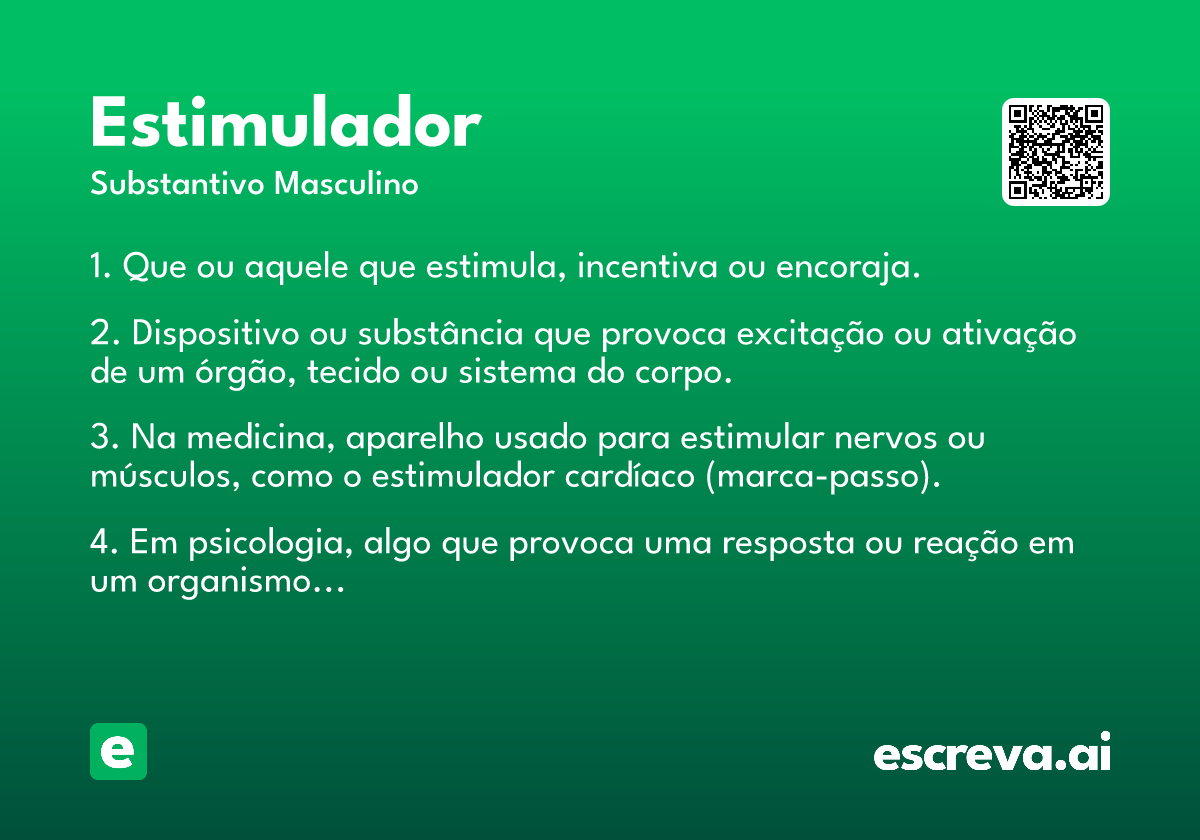 Estimulador
Substantivo Masculino

1. Que ou aquele que estimula, incentiva ou encoraja.

2. Dispositivo ou substância que provoca excitação ou ativação de um órgão, tecido ou sistema do corpo.

3. Na medicina, aparelho usado para estimular nervos ou músculos, como o estimulador cardíaco (marca-passo).

4. Em psicologia, algo que provoca uma resposta ou reação em um organismo...

e

escreva.ai